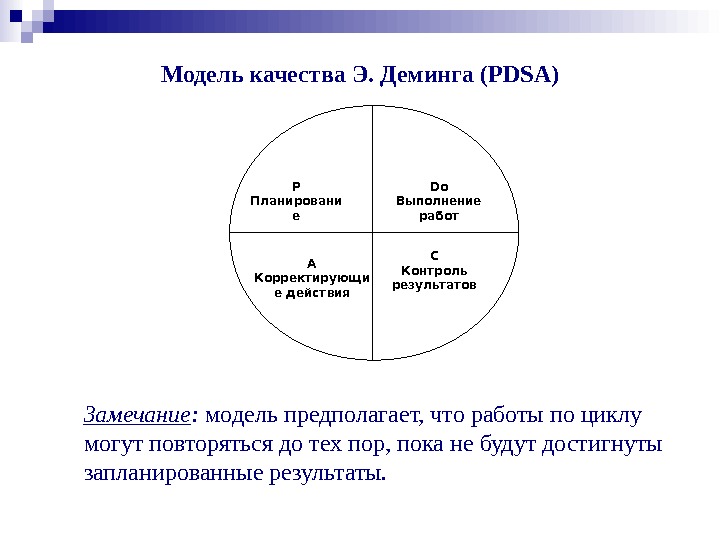 Модель качества Э. Деминга (PDSA)

P
Планирование

Do
Выполнение работ

A
Корректирующие действия

C
Контроль результатов

Замечание: модель предполагает, что работы по циклу могут повторяться до тех пор, пока не будут достигнуты запланированные результаты.